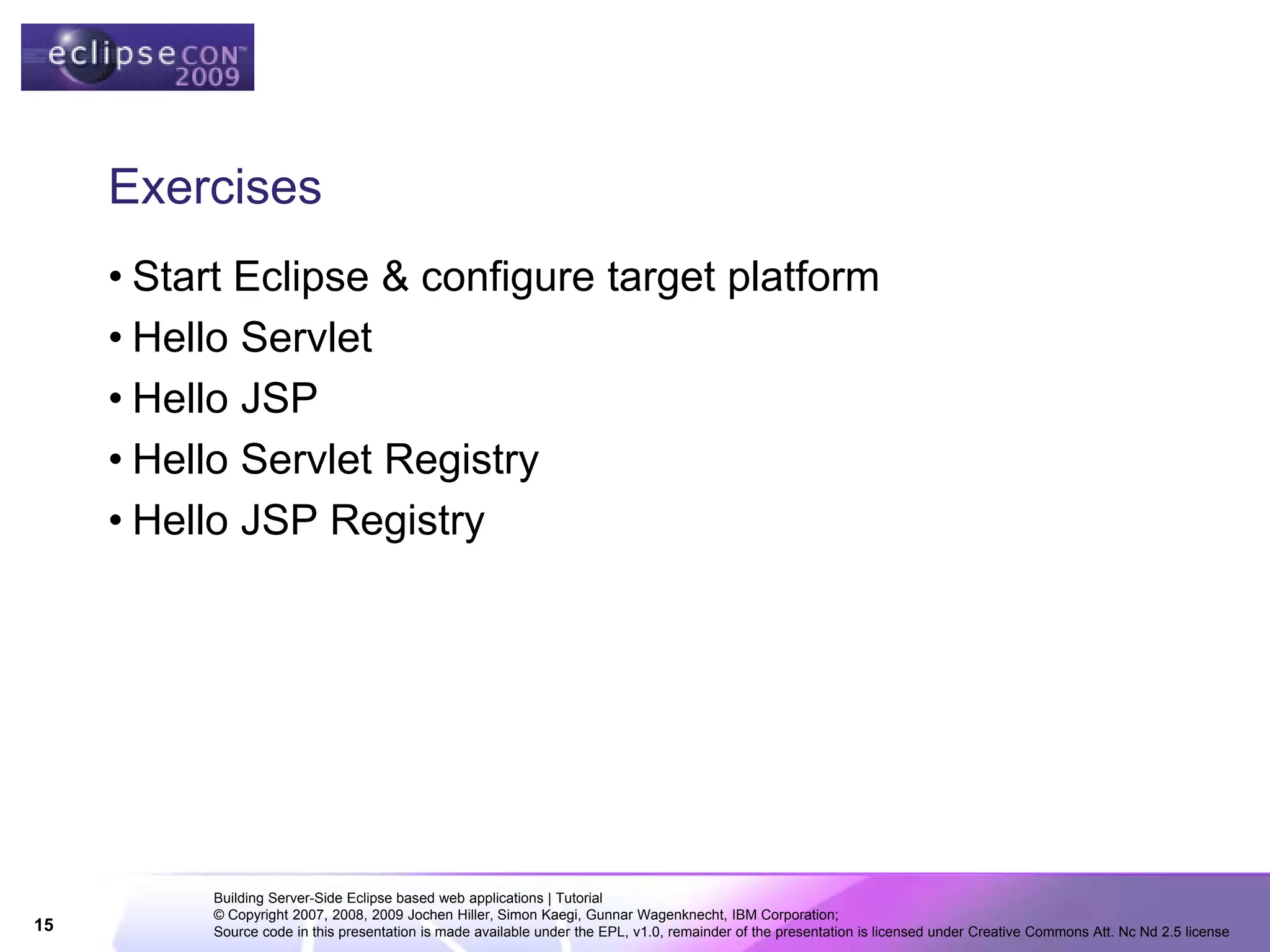 eclipseCON™ 2009

Exercises

• Start Eclipse & configure target platform
• Hello Servlet
• Hello JSP
• Hello Servlet Registry
• Hello JSP Registry

15

Building Server-Side Eclipse based web applications | Tutorial
© Copyright 2007, 2008, 2009 Jochen Hiller, Simon Kaegi, Gunnar Wagenknecht, IBM Corporation;
Source code in this presentation is made available under the EPL, v1.0, remainder of the presentation is licensed under Creative Commons Att. Nc Nd 2.5 license